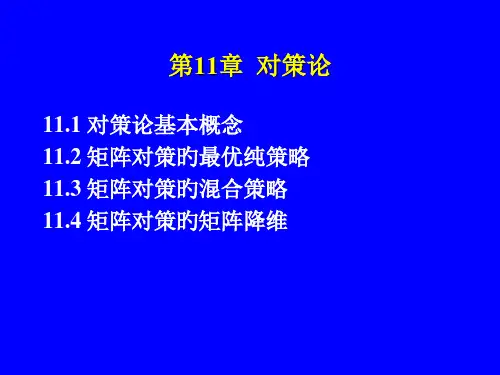 第11章 对策论

11.1 对策论基本概念
11.2 矩阵对策的最优纯策略
11.3 矩阵对策的混合策略
11.4 矩阵对策的矩阵降维